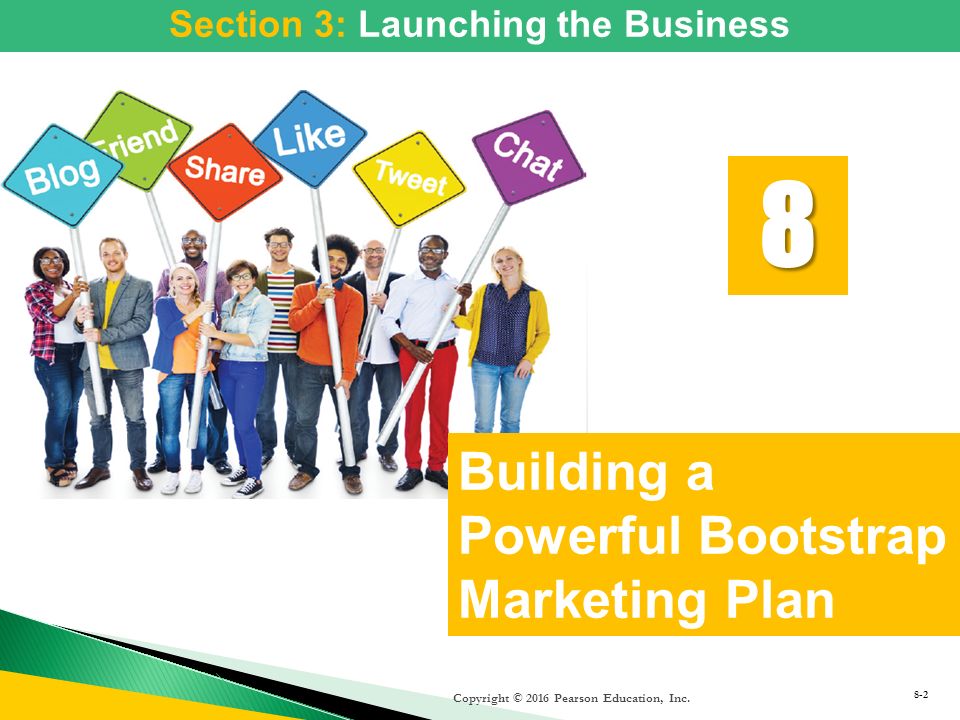 Section 3: Launching the Business

Blog
Friend
Share
Like
Tweet
Chat

8

Building a Powerful Bootstrap Marketing Plan

Copyright © 2016 Pearson Education, Inc.

8-2